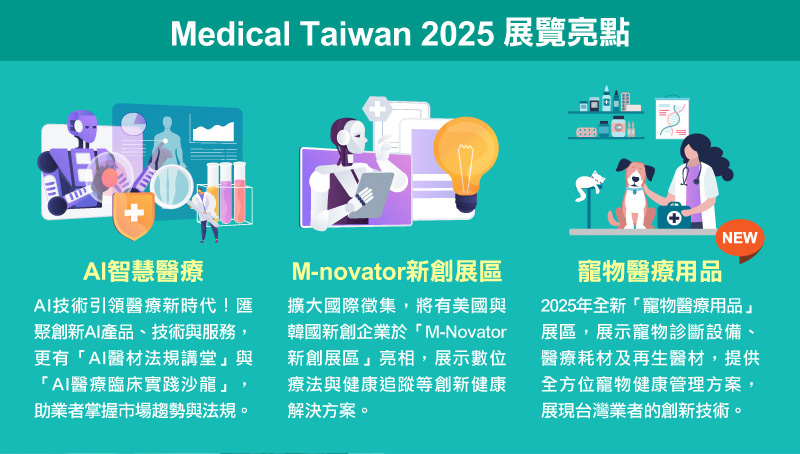 Medical Taiwan 2025 展覽亮點

AI智慧醫療

AI技術引領醫療新時代！匯聚創新AI產品、技術與服務，更有「AI醫材法規講堂」與「AI醫療臨床實踐沙龍」，助業者掌握市場趨勢與法規。

M-novator新創展區

擴大國際徵集，將有美國與韓國新創企業於「M-Novator新創展區」亮相，展示數位療法與健康追蹤等創新健康解決方案。

NEW

寵物醫療用品

2025年全新「寵物醫療用品」展區，展示寵物診斷設備、醫療耗材及再生醫材，提供全方位寵物健康管理方案，展現台灣業者的創新技術。